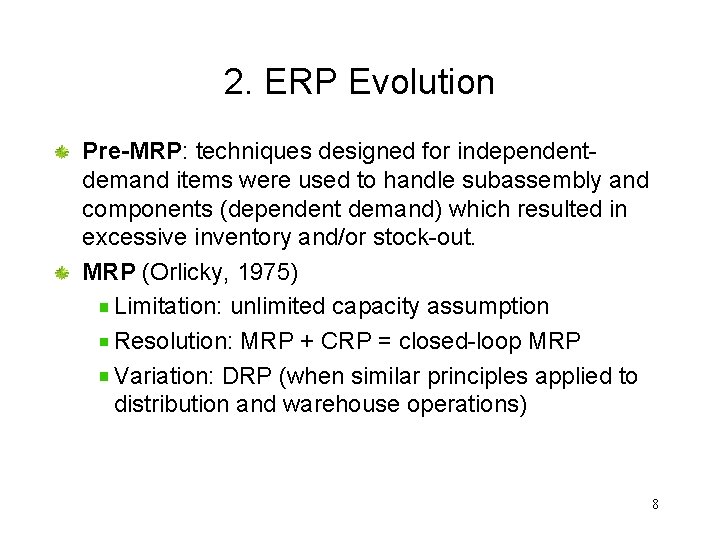 2. ERP Evolution

Pre-MRP: techniques designed for independent-demand items were used to handle subassembly and components (dependent demand) which resulted in excessive inventory and/or stock-out.

MRP (Orlicky, 1975)

Limitation: unlimited capacity assumption

Resolution: MRP + CRP = closed-loop MRP

Variation: DRP (when similar principles applied to distribution and warehouse operations)

8